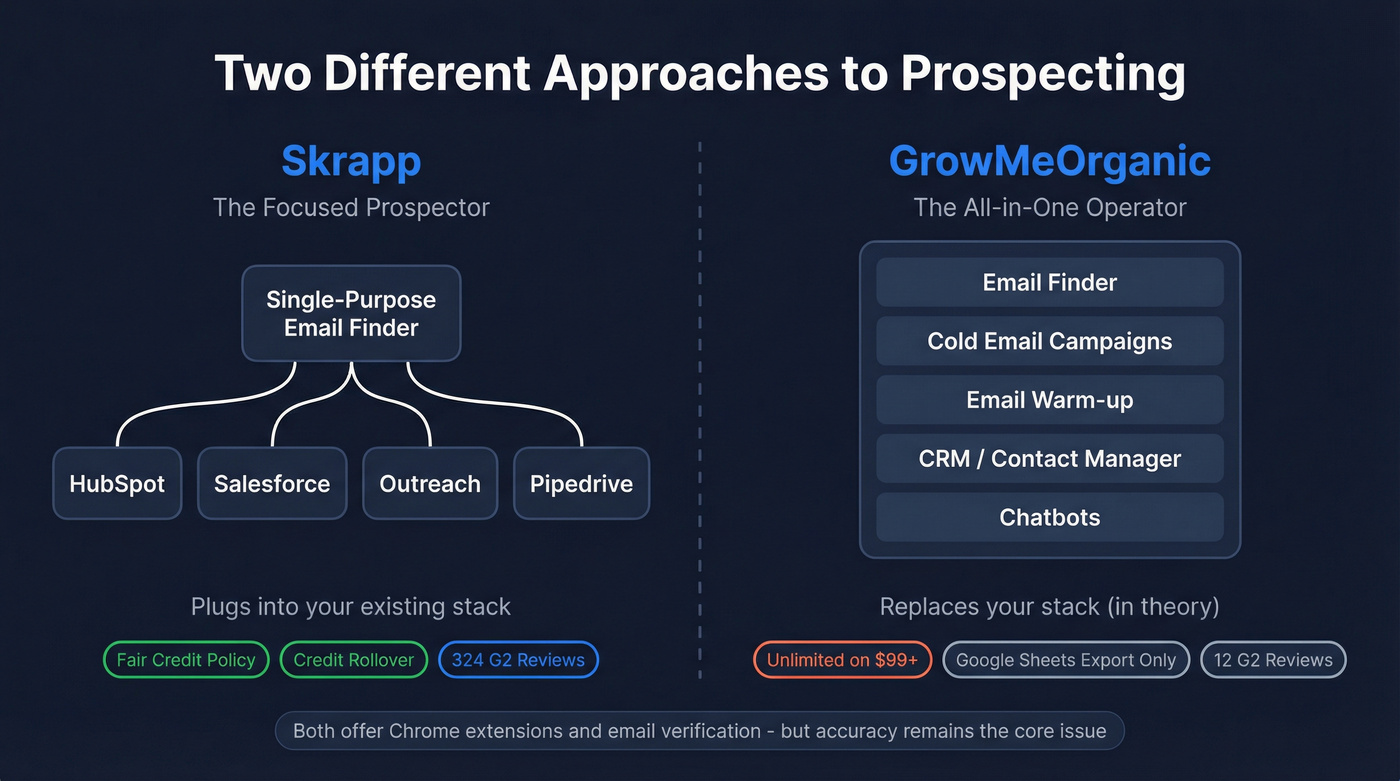 Two Different Approaches to Prospecting

Skrapp
The Focused Prospector

Single-Purpose Email Finder

HubSpot
Salesforce
Outreach
Pipedrive

Plugs into your existing stack

Fair Credit Policy
Credit Rollover
324 G2 Reviews

GrowMeOrganic
The All-in-One Operator

Email Finder
Cold Email Campaigns
Email Warm-up
CRM / Contact Manager
Chatbots

Replaces your stack (in theory)

Unlimited on $99+
Google Sheets Export Only
12 G2 Reviews

Both offer Chrome extensions and email verification - but accuracy remains the core issue